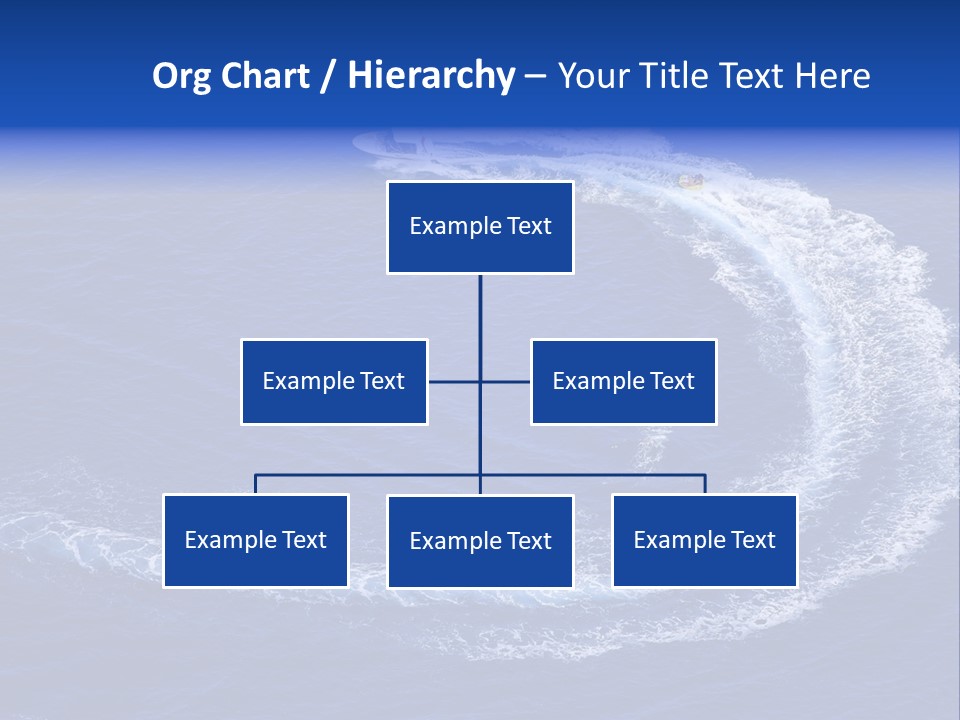 Org Chart / Hierarchy – Your Title Text Here

Example Text

Example Text

Example Text

Example Text

Example Text

Example Text